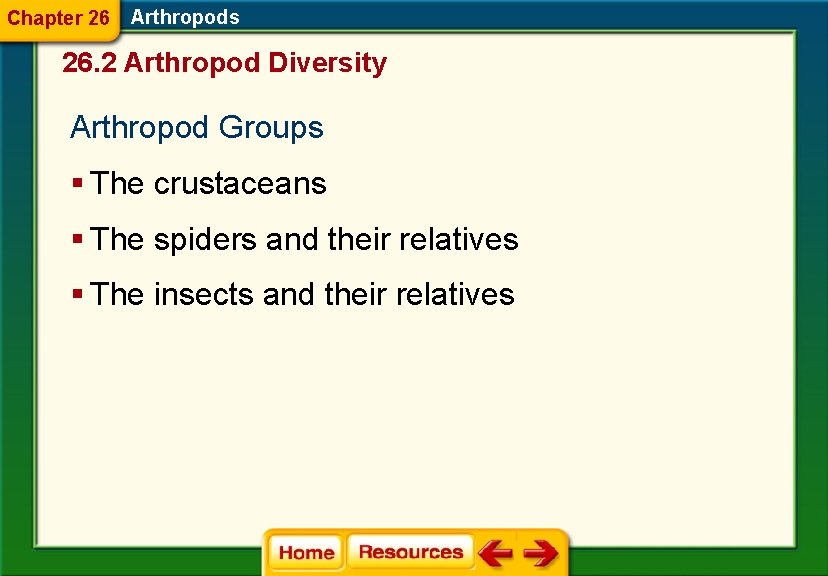 Chapter 26 Arthropods

26.2 Arthropod Diversity

Arthropod Groups

▪ The crustaceans

▪ The spiders and their relatives

▪ The insects and their relatives

Home Resources